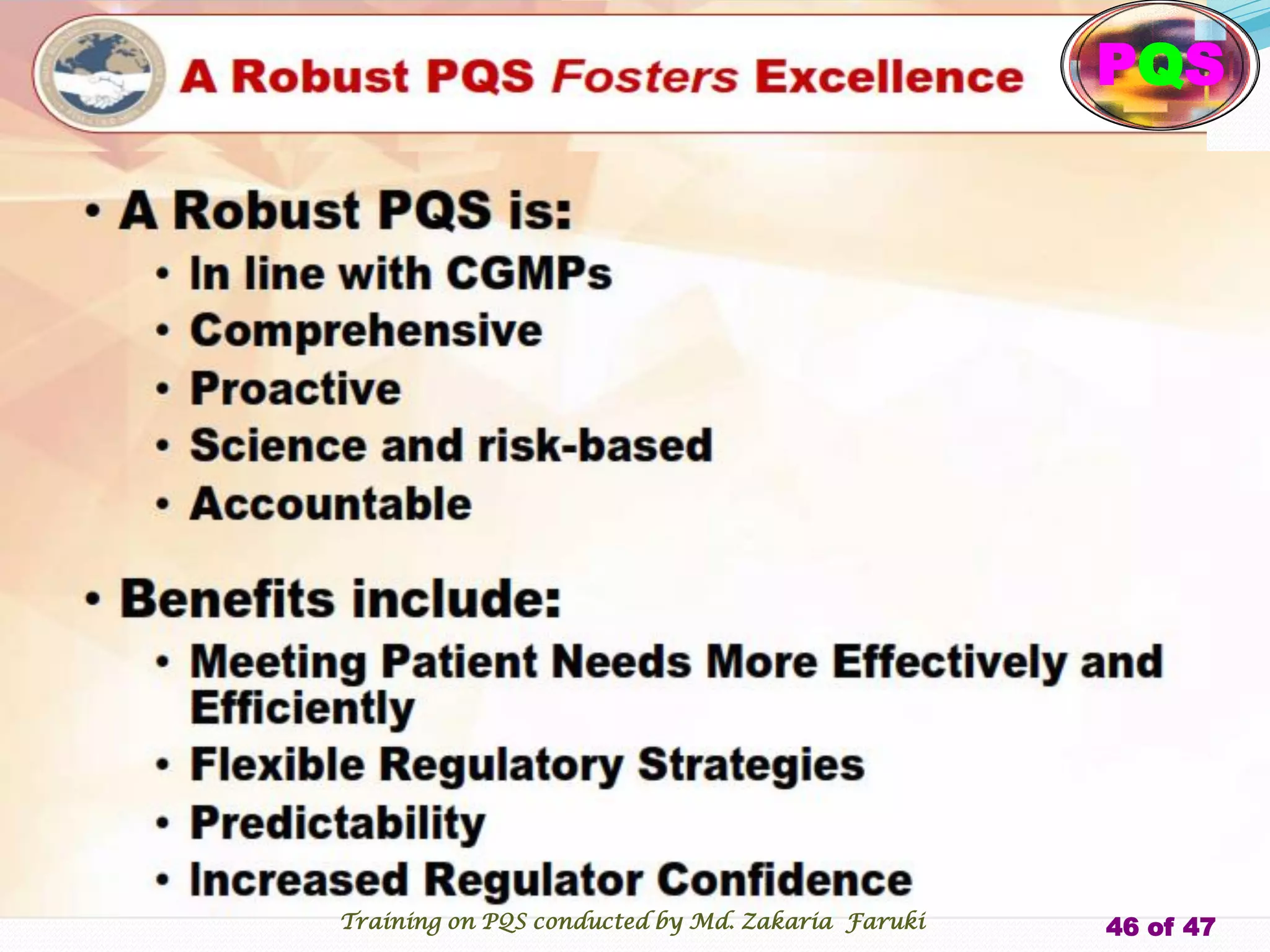 A Robust PQS Fosters Excellence

PQS

• A Robust PQS is:
  • In line with CGMPs
  • Comprehensive
  • Proactive
  • Science and risk-based
  • Accountable

• Benefits include:
  • Meeting Patient Needs More Effectively and Efficiently
  • Flexible Regulatory Strategies
  • Predictability
  • Increased Regulator Confidence

Training on PQS conducted by Md. Zakaria Faruki

46 of 47